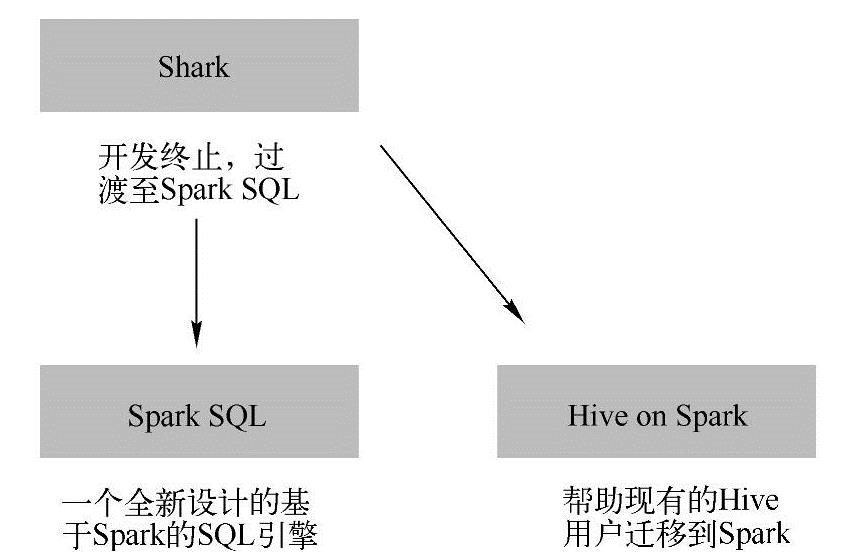 Shark

开发终止，过渡至Spark SQL

Spark SQL

Hive on Spark

一个全新设计的基于Spark的SQL引擎

帮助现有的Hive用户迁移到Spark